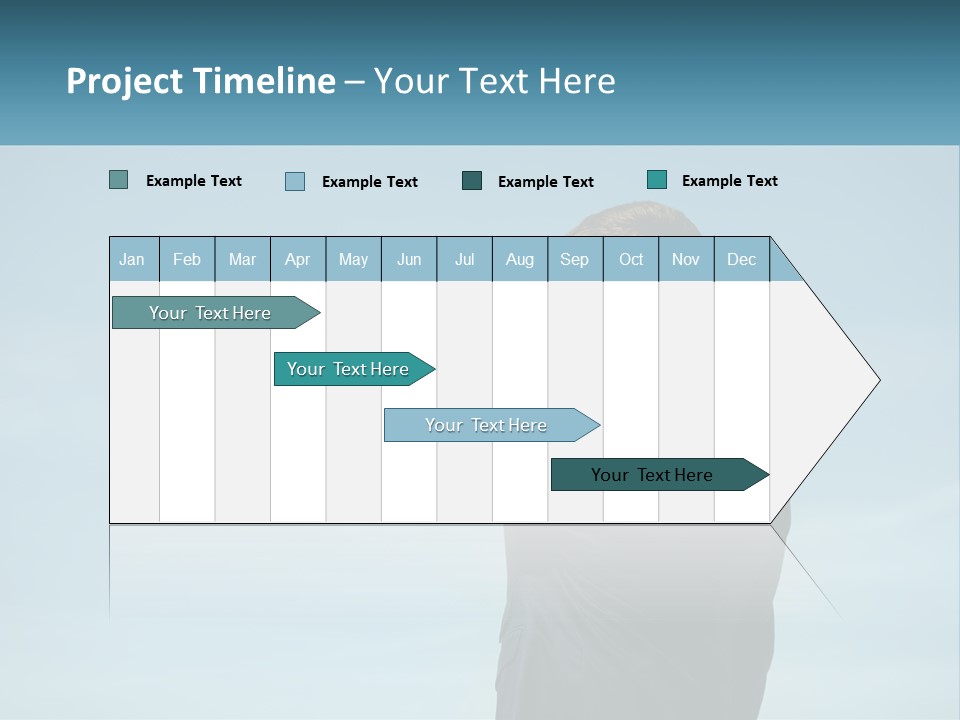 Project Timeline – Your Text Here

Example Text Example Text Example Text Example Text

| Jan | Feb | Mar | Apr | May | Jun | Jul | Aug | Sep | Oct | Nov | Dec |
|---|---|---|---|---|---|---|---|---|---|---|---|

Your Text Here

Your Text Here

Your Text Here

Your Text Here